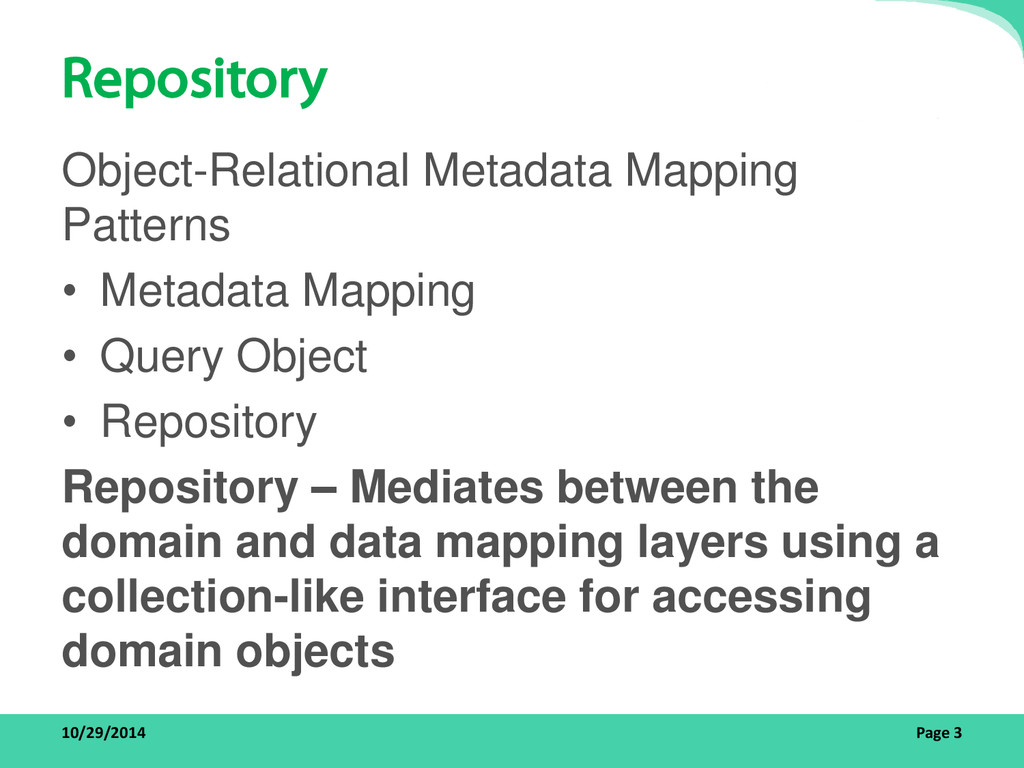 Repository

Object-Relational Metadata Mapping Patterns

• Metadata Mapping
• Query Object
• Repository

Repository – Mediates between the domain and data mapping layers using a collection-like interface for accessing domain objects

10/29/2014

Page 3